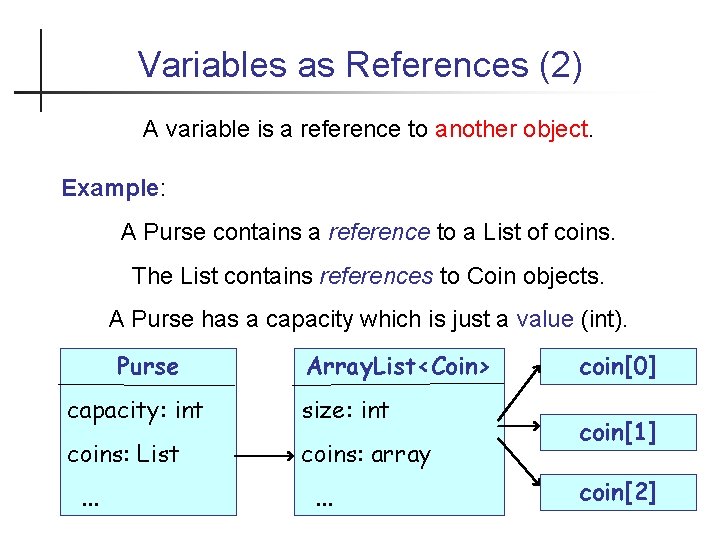 Variables as References (2)

A variable is a reference to another object.

Example:

A Purse contains a reference to a List of coins.

The List contains references to Coin objects.

A Purse has a capacity which is just a value (int).

Purse

capacity: int

coins: List

...

ArrayList<Coin>

size: int

coins: array

...

coin[0]

coin[1]

coin[2]